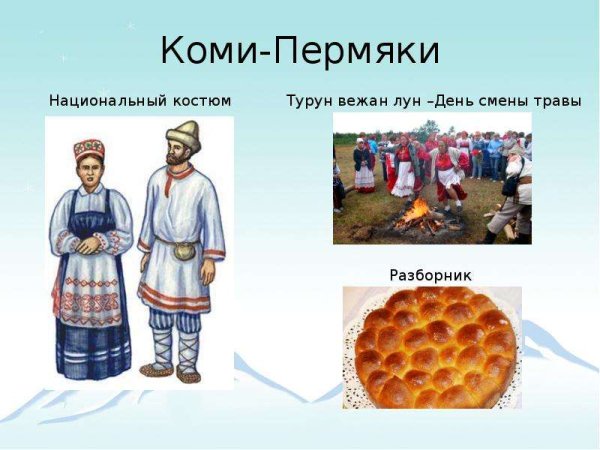 Коми-Пермяки

Национальный костюм

Турун вежан лун –День смены травы

Разборник